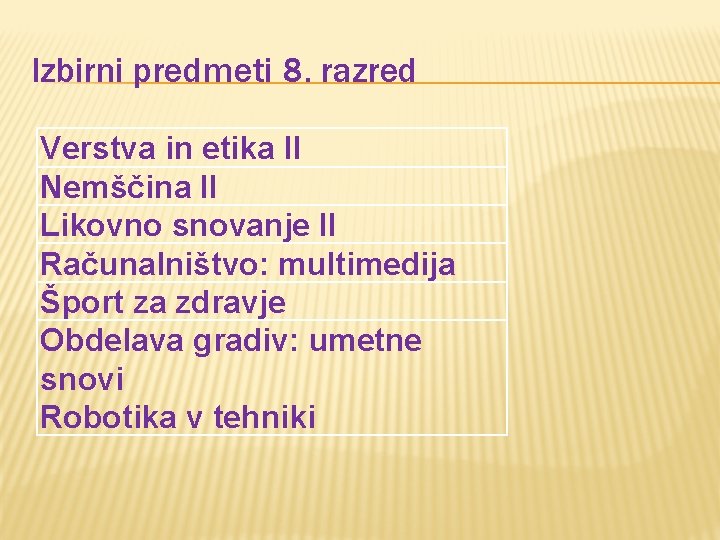 Izbirni predmeti 8. razred

| Verstva in etika II |
|---|
| Nemščina II |
| Likovno snovanje II |
| Računalništvo: multimedija |
| Šport za zdravje |
| Obdelava gradiv: umetne snovi Robotika v tehniki |